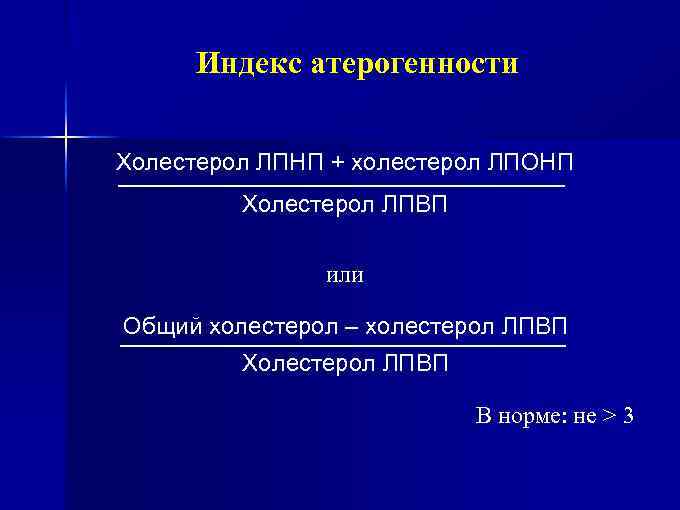 Индекс атерогенности

$\frac{\text{Холестерол ЛПНП + холестерол ЛПОНП}}{\text{Холестерол ЛПВП}}$

или

$\frac{\text{Общий холестерол – холестерол ЛПВП}}{\text{Холестерол ЛПВП}}$

В норме: не > 3